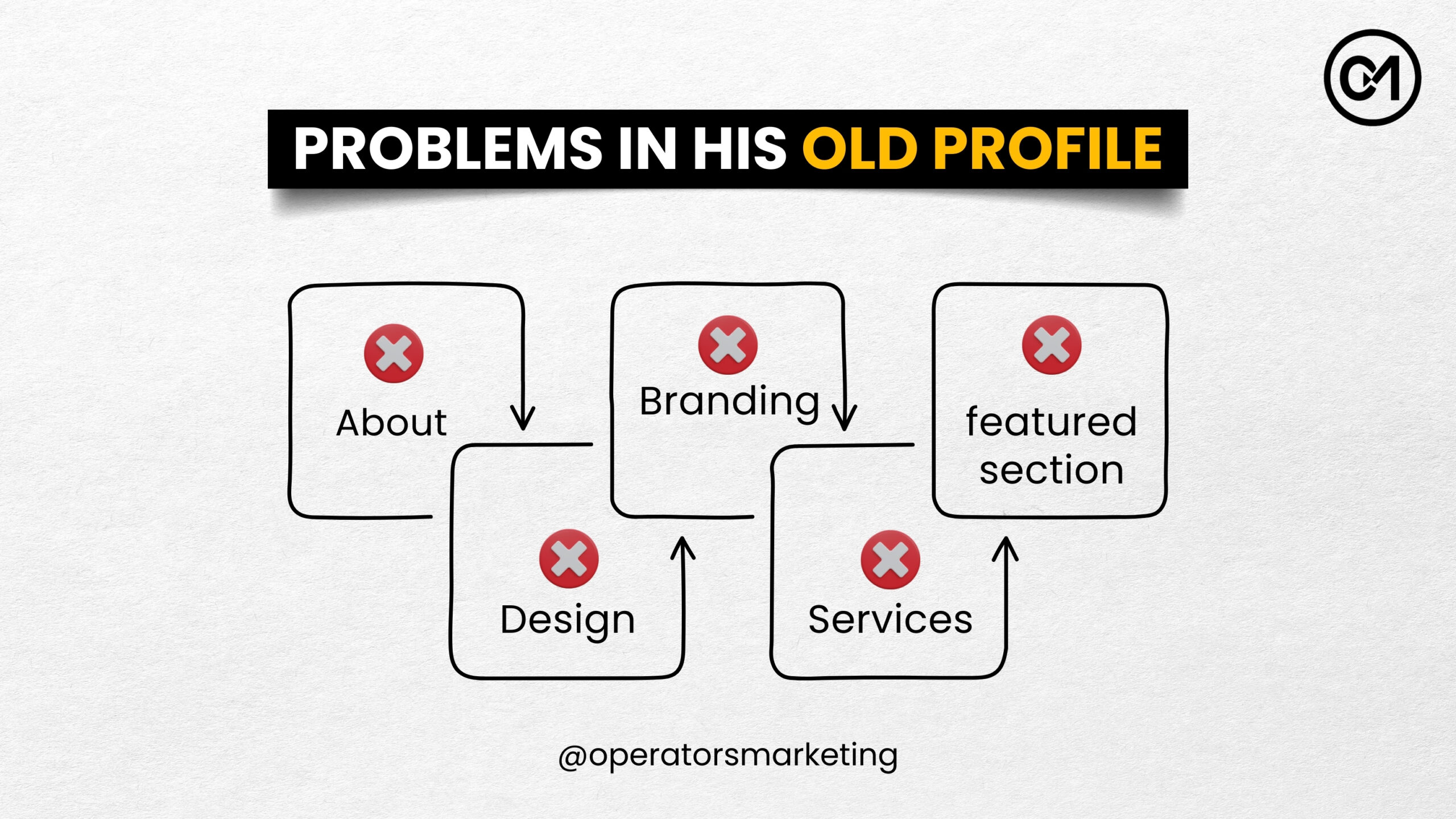 OM

PROBLEMS IN HIS OLD PROFILE

About

Design

Branding

Services

featured section

@operatorsmarketing